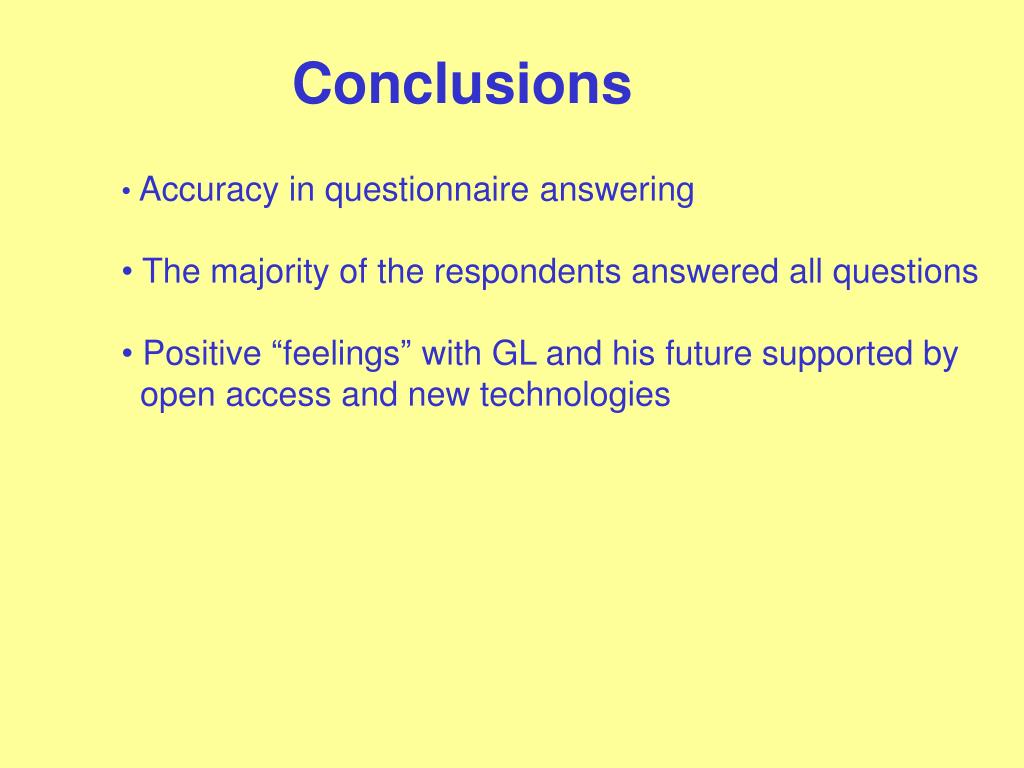 Conclusions

• Accuracy in questionnaire answering

• The majority of the respondents answered all questions

• Positive “feelings” with GL and his future supported by open access and new technologies